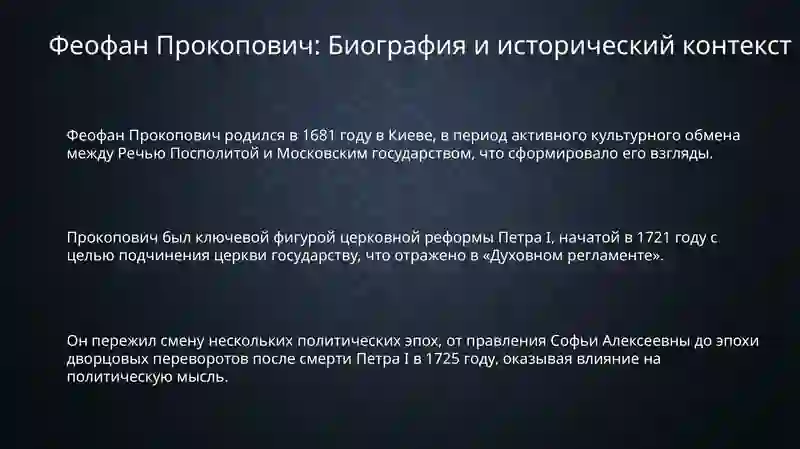 Феофан Прокопович: Биография и исторический контекст

Феофан Прокопович родился в 1681 году в Киеве, в период активного культурного обмена между Речью Посполитой и Московским государством, что сформировало его взгляды.

Прокопович был ключевой фигурой церковной реформы Петра I, начатой в 1721 году с целью подчинения церкви государству, что отражено в «Духовном регламенте».

Он пережил смену нескольких политических эпох, от правления Софьи Алексеевны до эпохи дворцовых переворотов после смерти Петра I в 1725 году, оказывая влияние на политическую мысль.